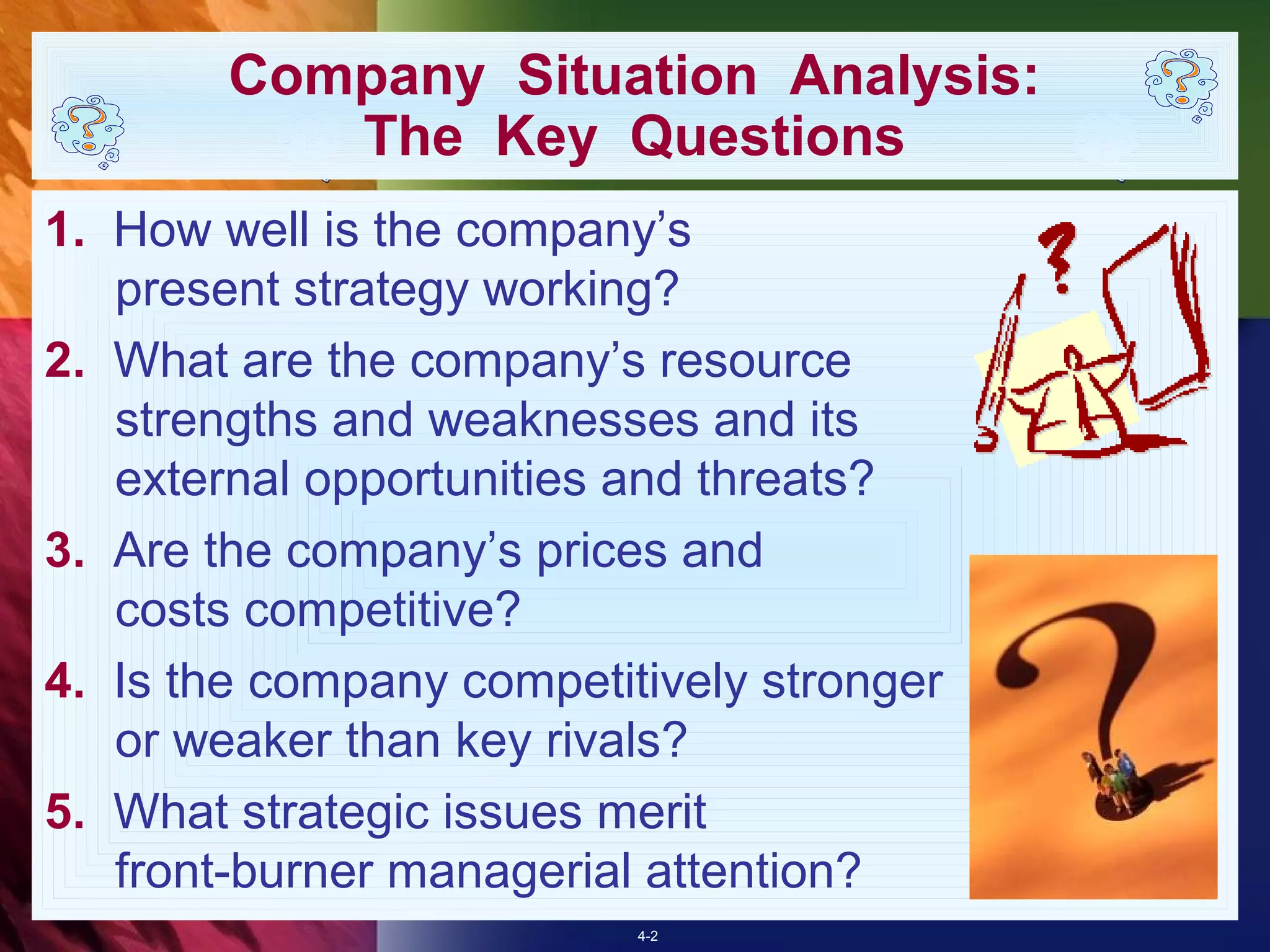 Company Situation Analysis: The Key Questions

1. How well is the company’s present strategy working?

2. What are the company’s resource strengths and weaknesses and its external opportunities and threats?

3. Are the company’s prices and costs competitive?

4. Is the company competitively stronger or weaker than key rivals?

5. What strategic issues merit front-burner managerial attention?

4-2